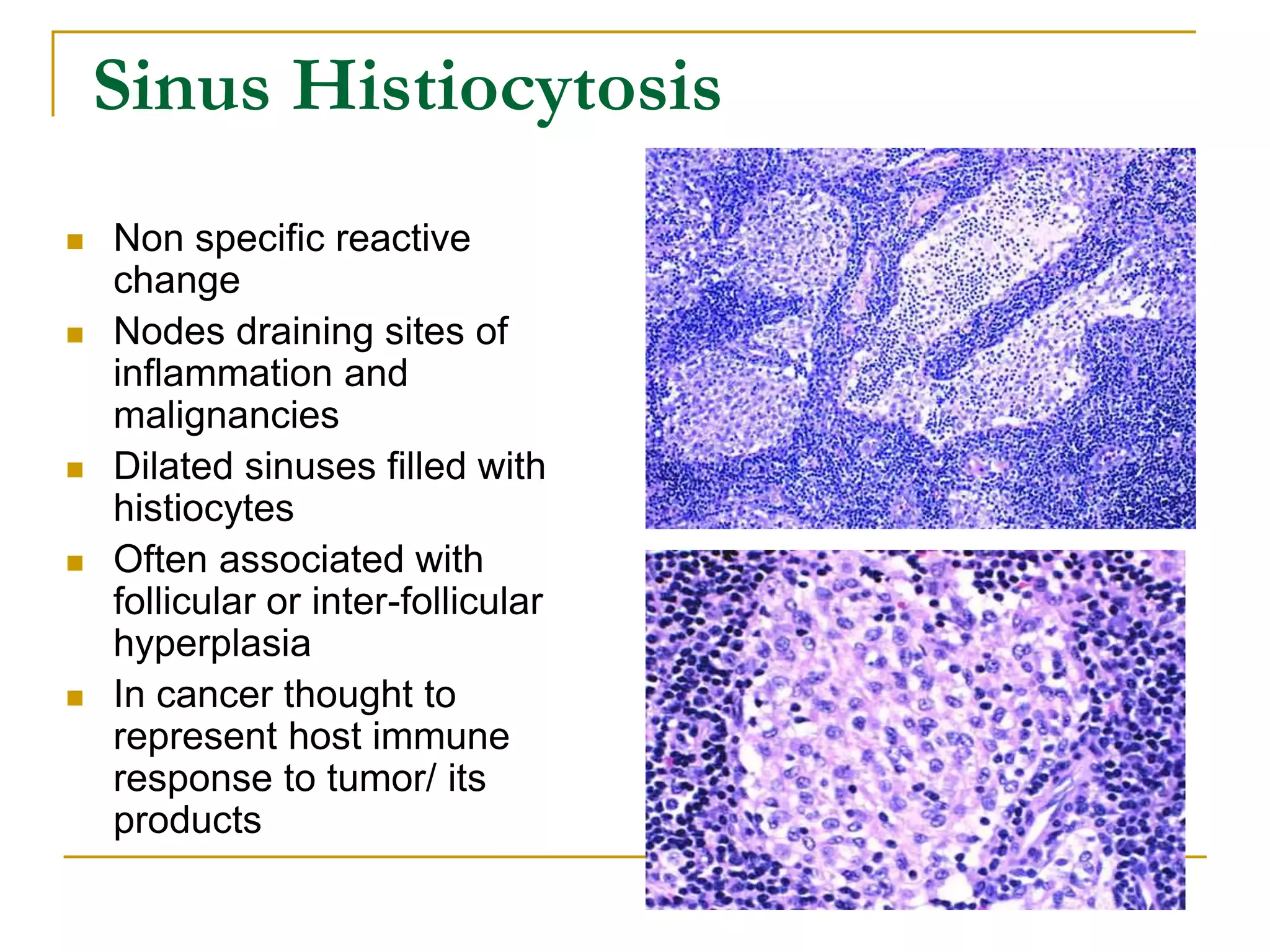 Sinus Histiocytosis

- Non specific reactive change
- Nodes draining sites of inflammation and malignancies
- Dilated sinuses filled with histiocytes
- Often associated with follicular or inter-follicular hyperplasia
- In cancer thought to represent host immune response to tumor/ its products